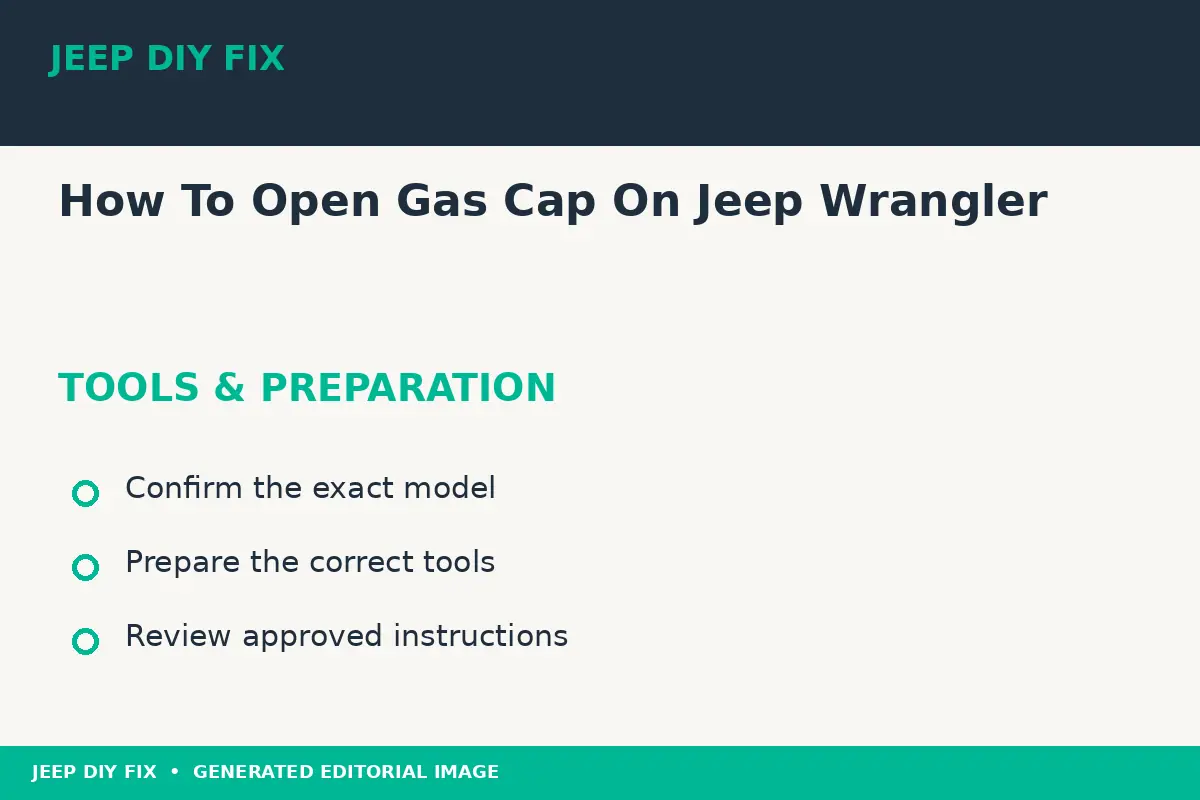 JEEP DIY FIX

How To Open Gas Cap On Jeep Wrangler

TOOLS & PREPARATION

Confirm the exact model

Prepare the correct tools

Review approved instructions

JEEP DIY FIX • GENERATED EDITORIAL IMAGE